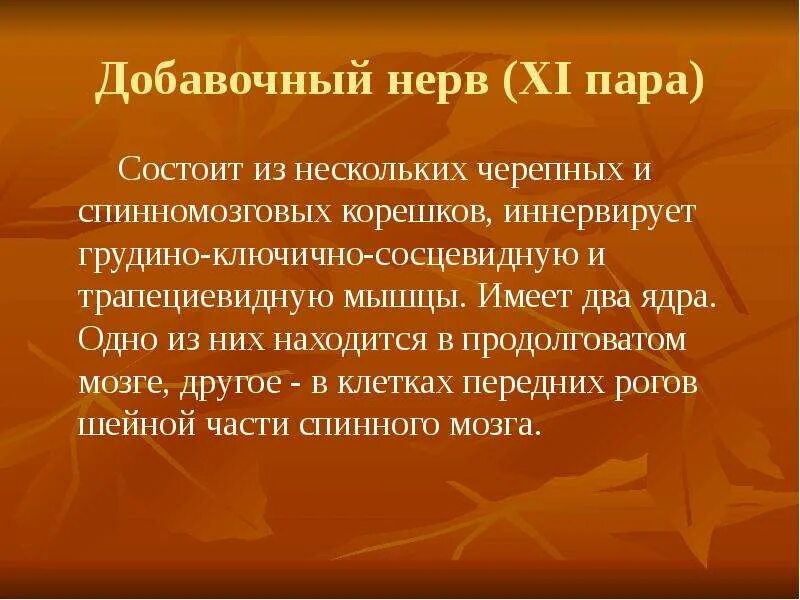 Добавочный нерв (XI пара)

Состоит из нескольких черепных и спинномозговых корешков, иннервирует грудино-ключично-сосцевидную и трапециевидную мышцы. Имеет два ядра. Одно из них находится в продолговатом мозге, другое - в клетках передних рогов шейной части спинного мозга.